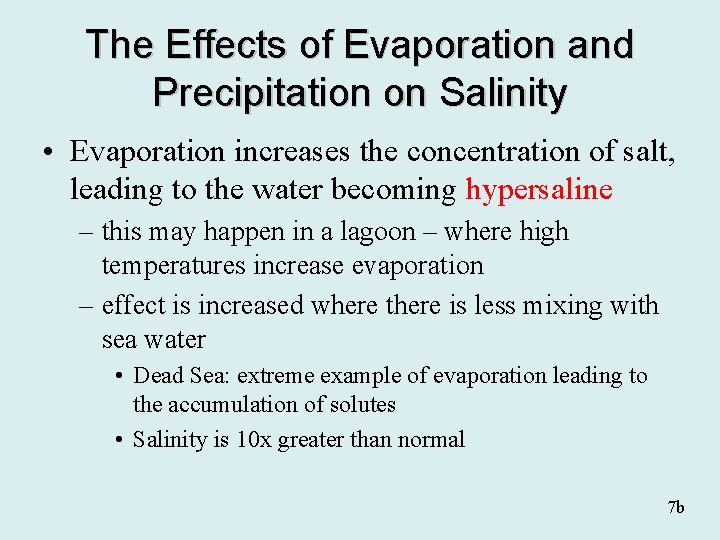 The Effects of Evaporation and Precipitation on Salinity

• Evaporation increases the concentration of salt, leading to the water becoming hypersaline

– this may happen in a lagoon – where high temperatures increase evaporation

– effect is increased where there is less mixing with sea water

• Dead Sea: extreme example of evaporation leading to the accumulation of solutes

• Salinity is 10x greater than normal

7b